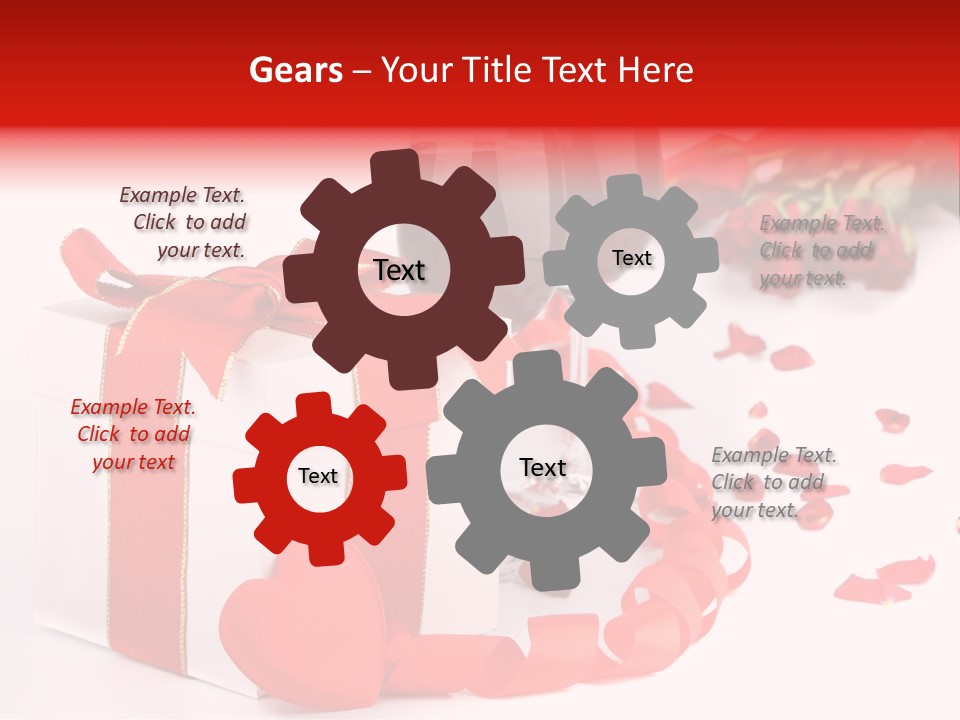 Gears – Your Title Text Here

Example Text. Click to add your text.

Text

Text

Example Text. Click to add your text.

Example Text. Click to add your text

Text

Text

Example Text. Click to add your text.